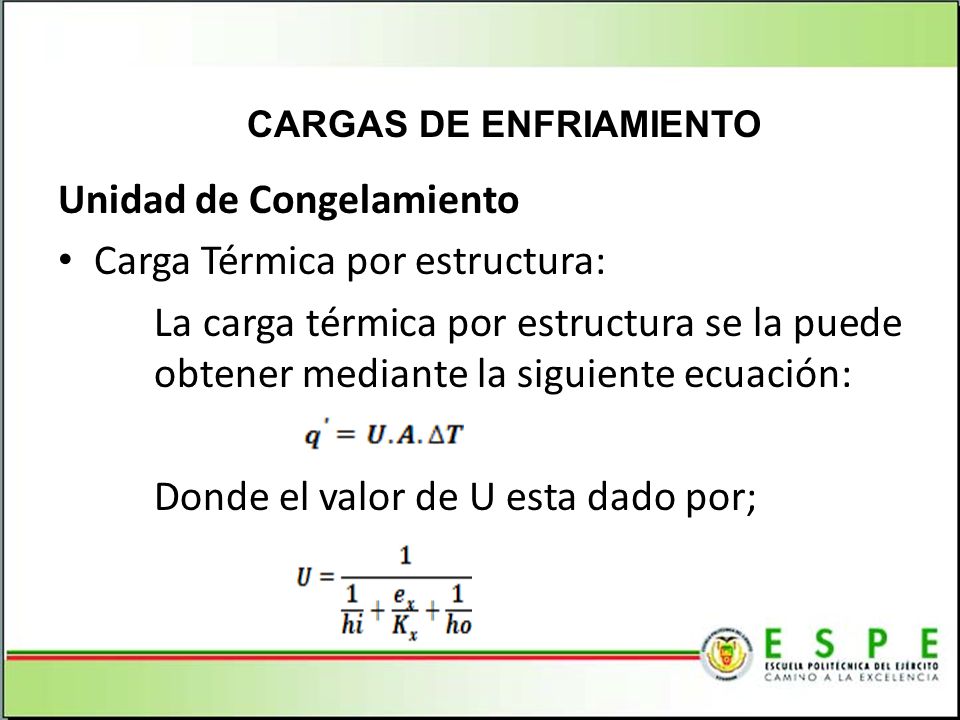 CARGAS DE ENFRIAMIENTO

Unidad de Congelamiento

• Carga Térmica por estructura:

La carga térmica por estructura se la puede obtener mediante la siguiente ecuación:

$q' = U.A.\Delta T$

Donde el valor de U esta dado por;

$U = \frac{1}{\frac{1}{hi} + \frac{e_x}{K_x} + \frac{1}{ho}}$

ESPE
ESCUELA POLITÉCNICA DEL EJÉRCITO
CAMINO A LA EXCELENCIA